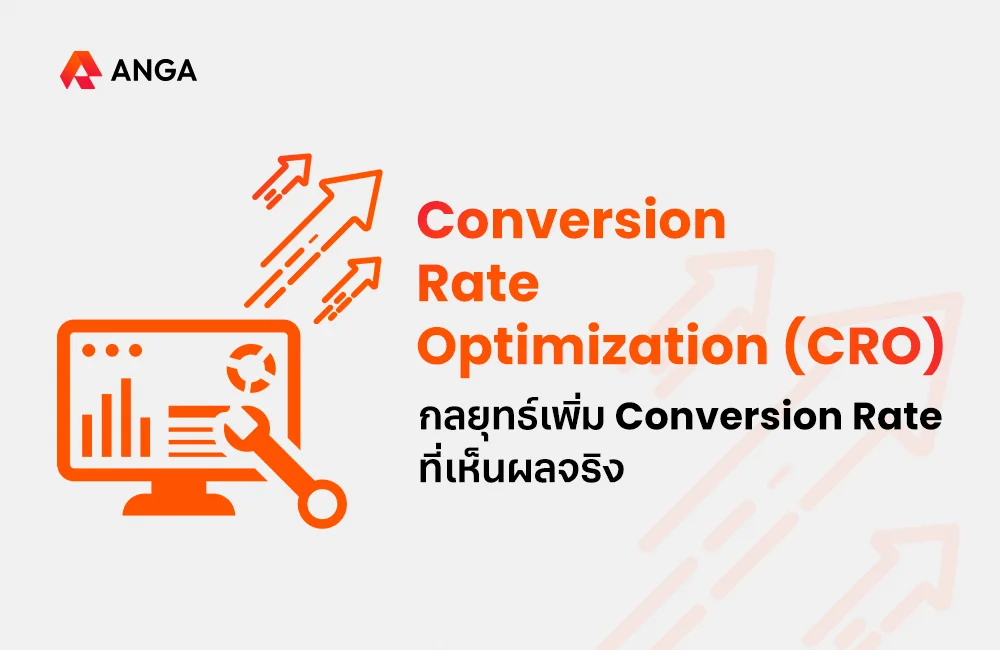 ANGA

Conversion Rate Optimization (CRO)

กลยุทธ์เพิ่ม Conversion Rate ที่เห็นผลจริง